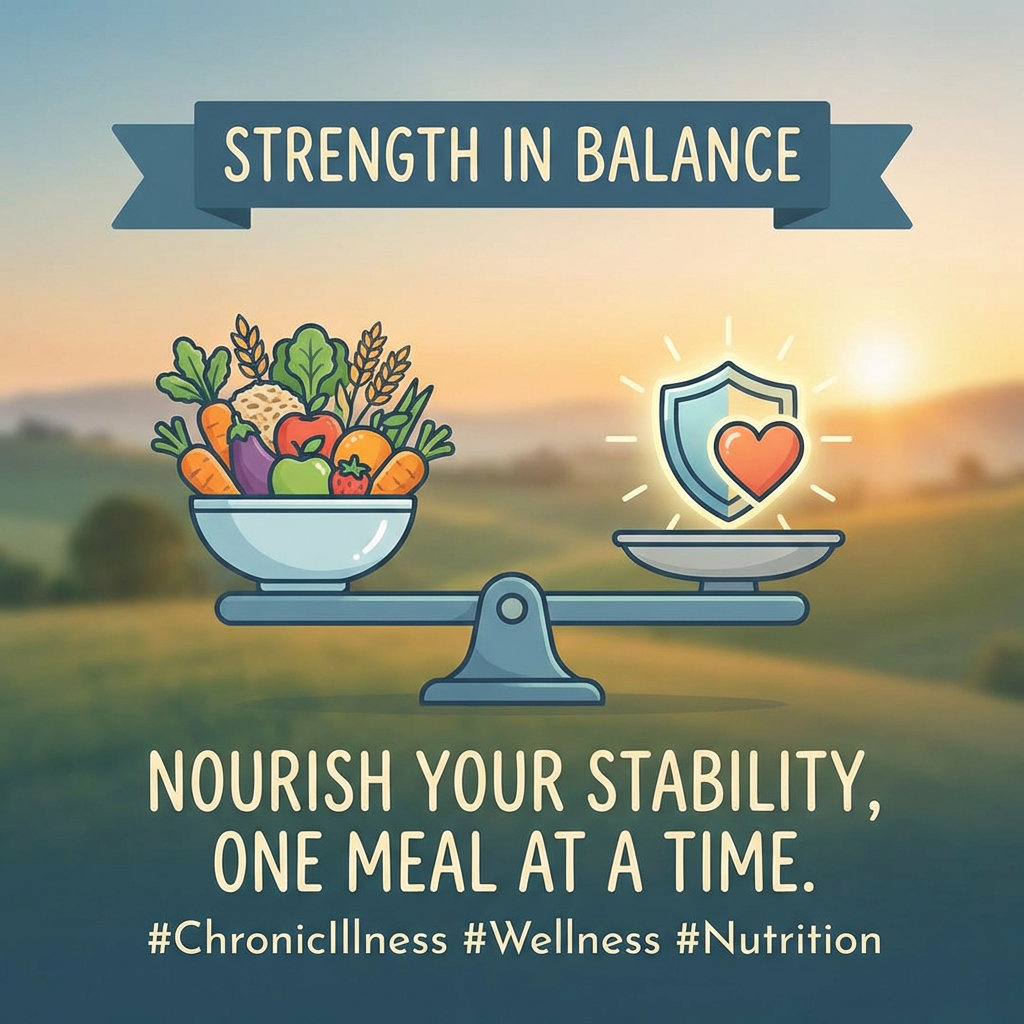 STRENGTH IN BALANCE

NOURISH YOUR STABILITY, ONE MEAL AT A TIME.

#ChronicIllness #Wellness #Nutrition